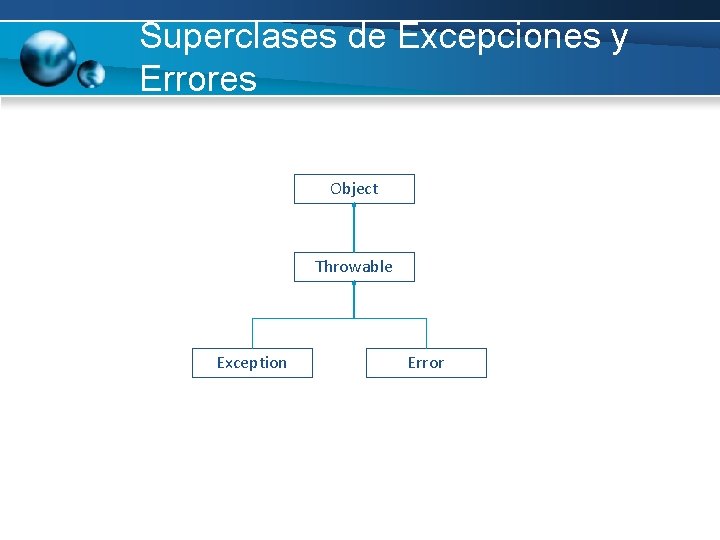 Superclases de Excepciones y Errores

Object

Throwable

Exception

Error